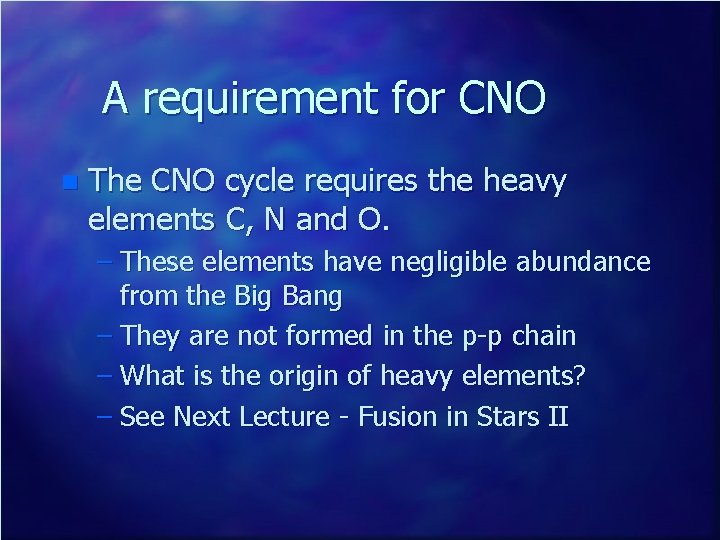 A requirement for CNO

The CNO cycle requires the heavy elements C, N and O.

– These elements have negligible abundance from the Big Bang
– They are not formed in the p-p chain
– What is the origin of heavy elements?
– See Next Lecture - Fusion in Stars II